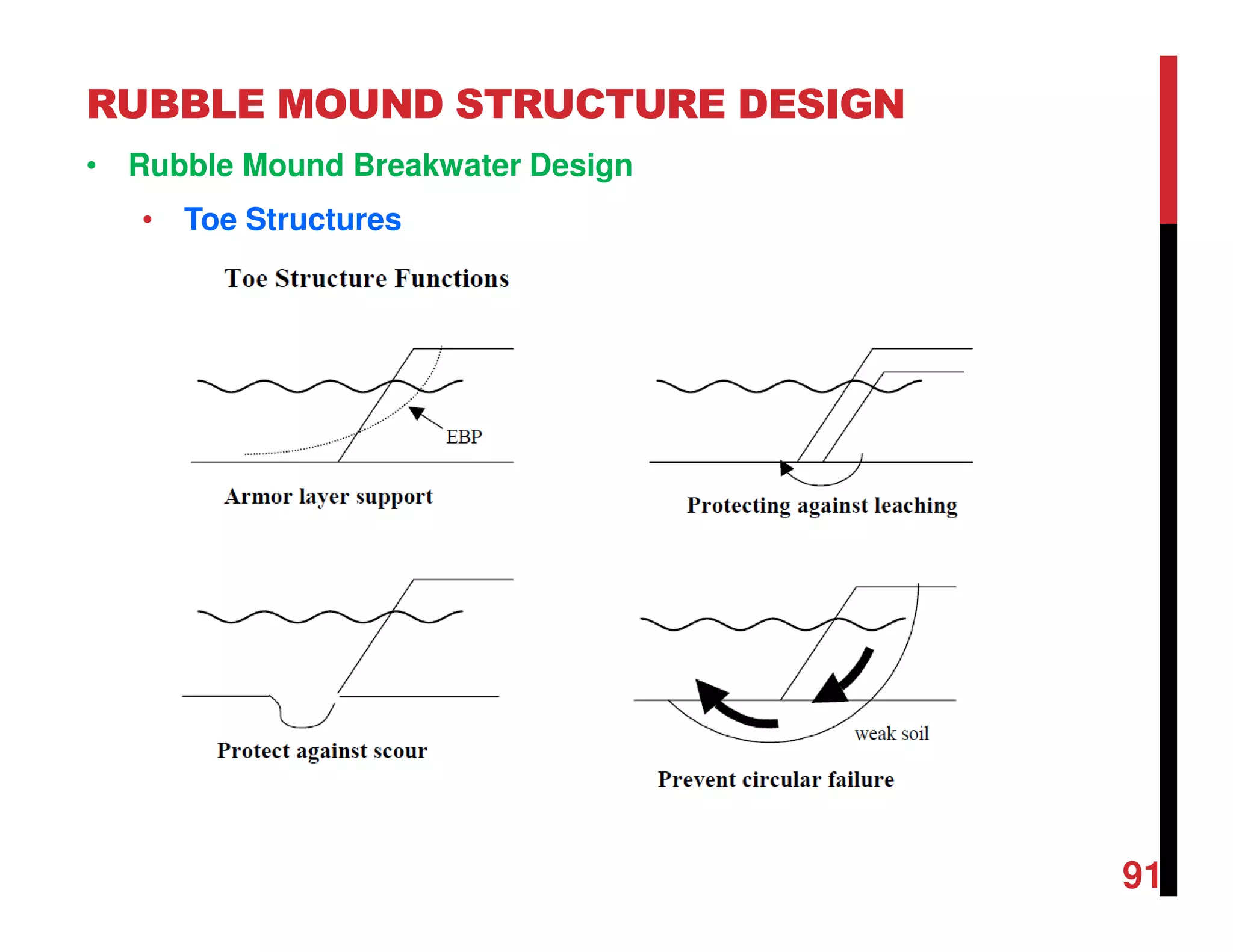 RUBBLE MOUND STRUCTURE DESIGN

• Rubble Mound Breakwater Design

• Toe Structures

Toe Structure Functions

EBP

Armor layer support

Protecting against leaching

Protect against scour

weak soil

Prevent circular failure

91